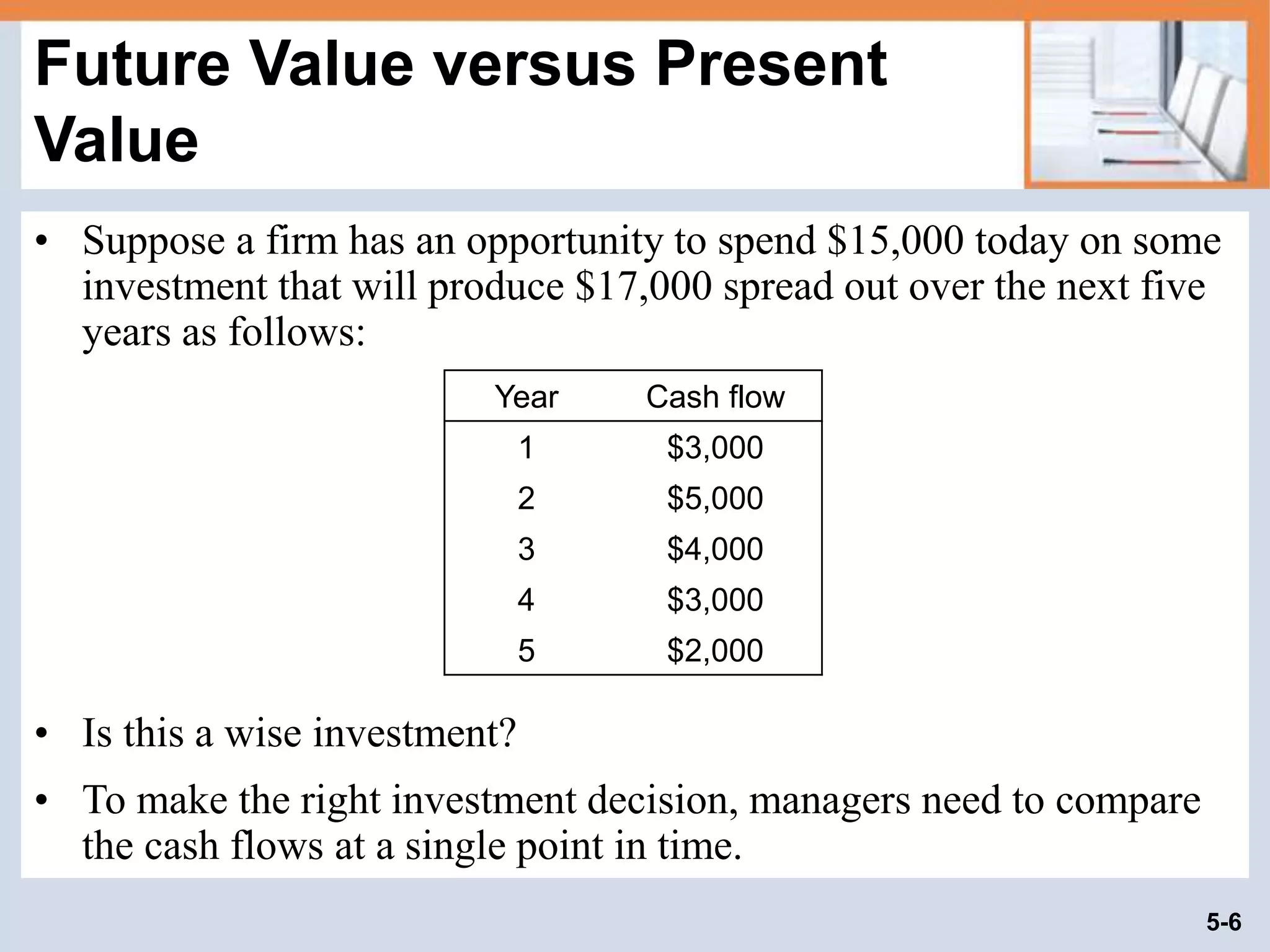 Future Value versus Present Value

• Suppose a firm has an opportunity to spend \$15,000 today on some investment that will produce \$17,000 spread out over the next five years as follows:

| Year | Cash flow |
|---|---|
| 1 | \$3,000 |
| 2 | \$5,000 |
| 3 | \$4,000 |
| 4 | \$3,000 |
| 5 | \$2,000 |

• Is this a wise investment?

• To make the right investment decision, managers need to compare the cash flows at a single point in time.

5-6